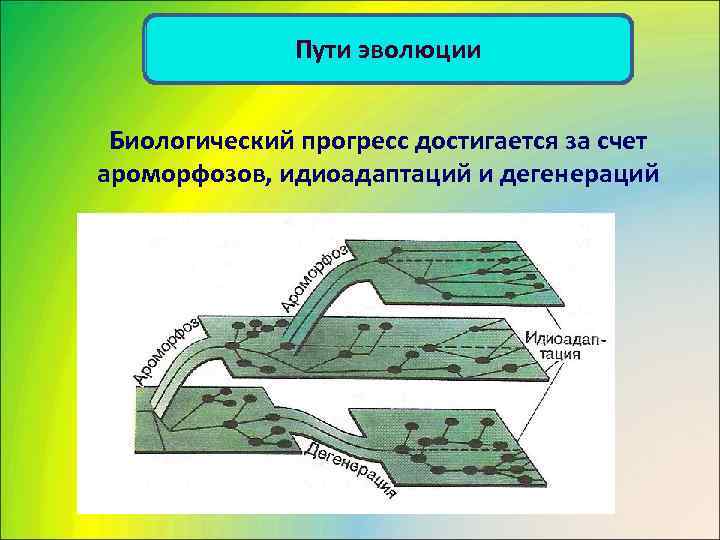 Пути эволюции

Биологический прогресс достигается за счет ароморфозов, идиоадаптаций и дегенераций

Ароморфоз

Ароморфоз

Идиоадаптация

Дегенерация